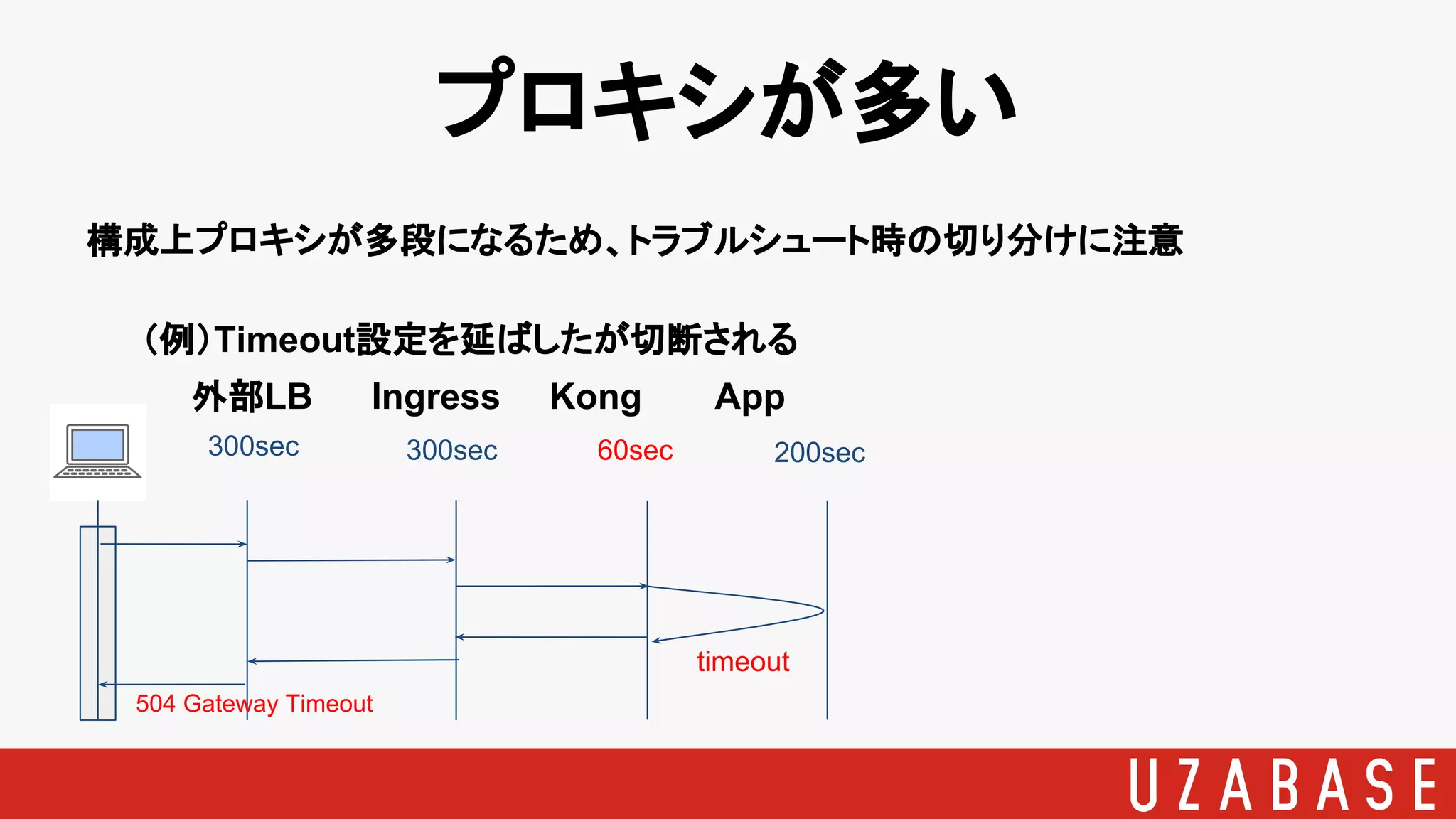 プロキシが多い

構成上プロキシが多段になるため、トラブルシュート時の切り分けに注意

(例)Timeout設定を延ばしたが切断される

外部LB Ingress Kong App

300sec 300sec 60sec 200sec

timeout

504 Gateway Timeout

UZABASE